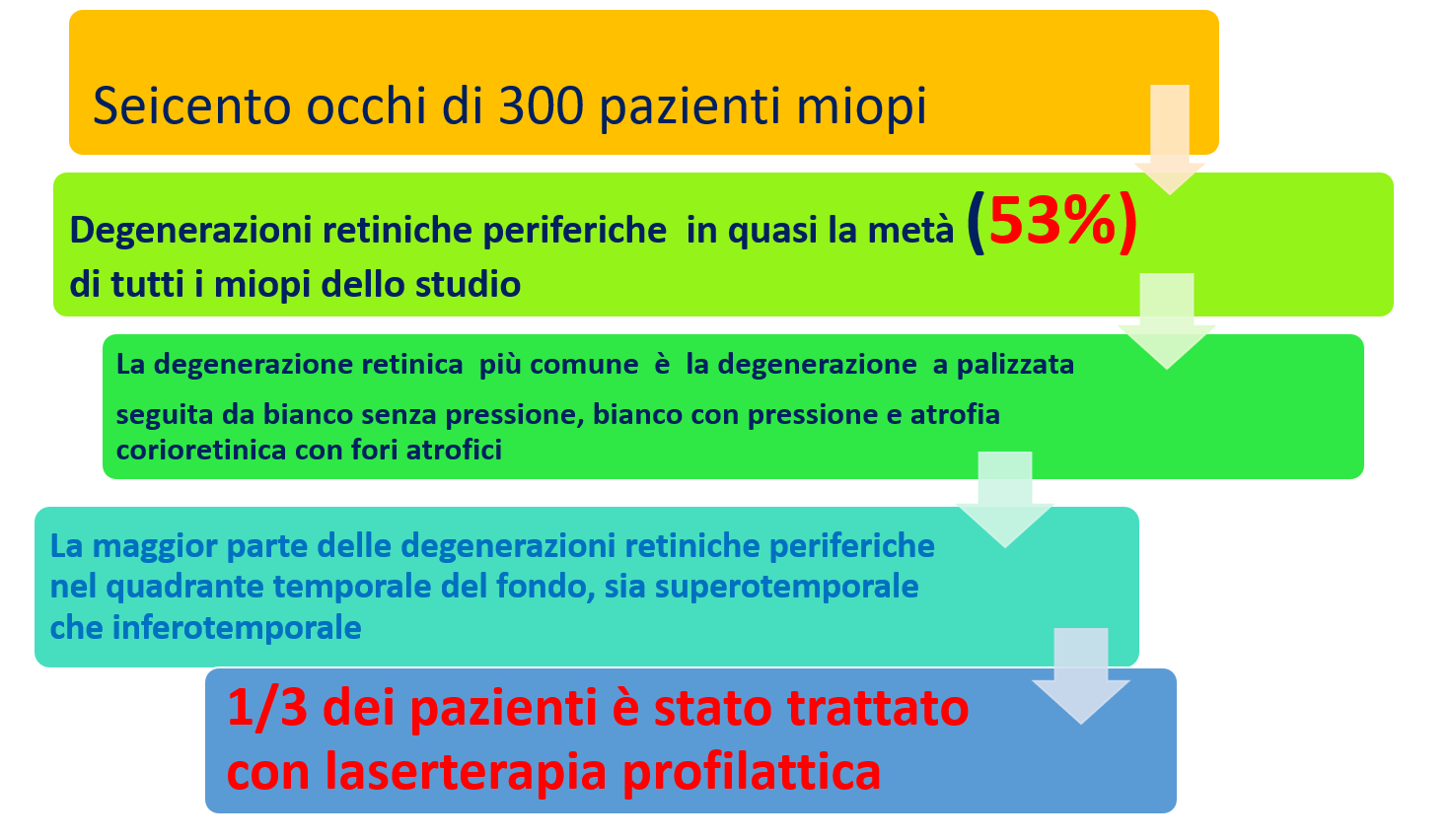 Seicento occhi di 300 pazienti miopi

Degenerazioni retiniche periferiche in quasi la metà (53%) di tutti i miopi dello studio

La degenerazione retinica più comune è la degenerazione a palizzata

seguita da bianco senza pressione, bianco con pressione e atrofia corioretinica con fori atrofici

La maggior parte delle degenerazioni retiniche periferiche nel quadrante temporale del fondo, sia superotemporale che inferotemporale

1/3 dei pazienti è stato trattato con laserterapia profilattica